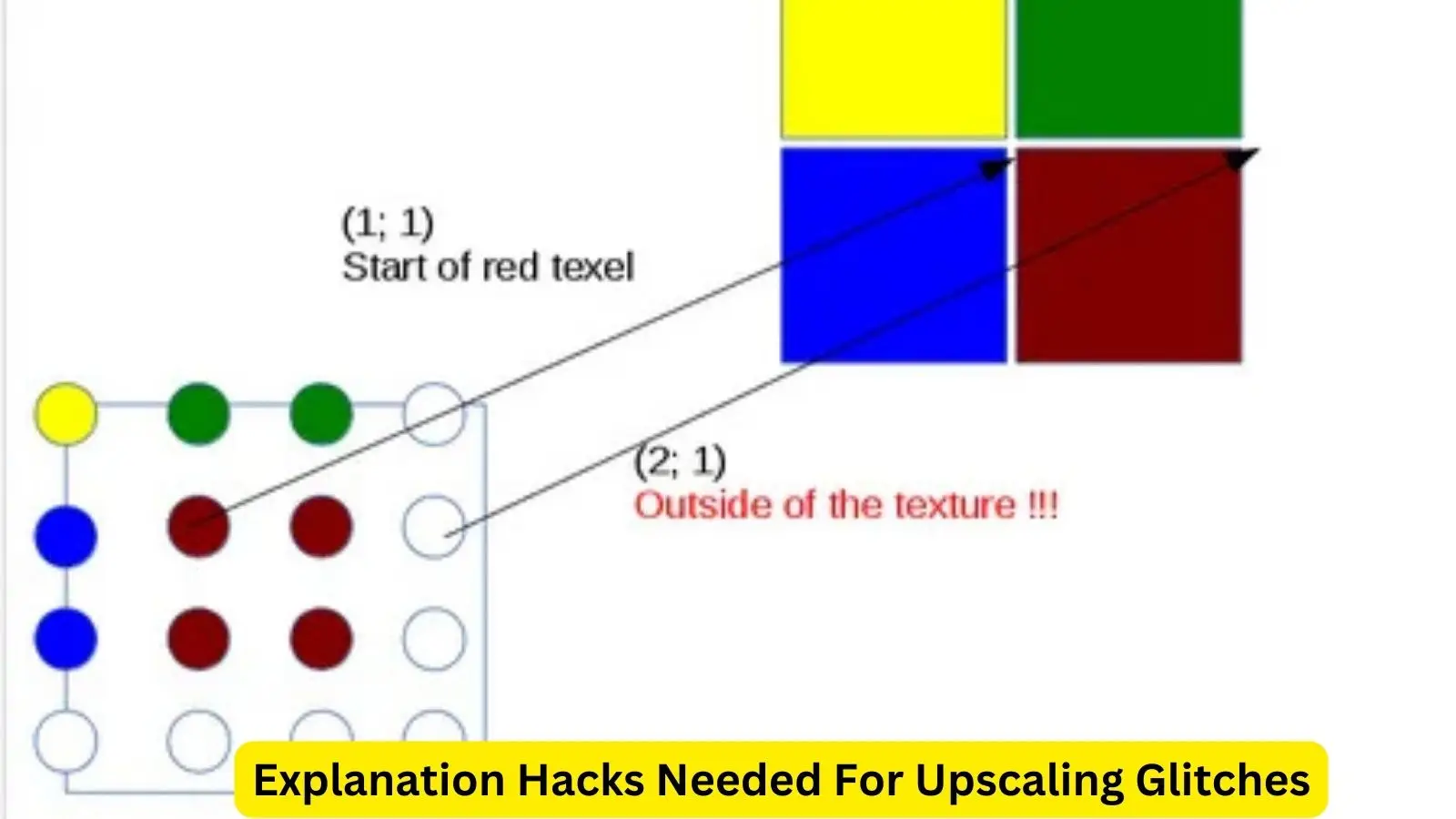 (1; 1)
Start of red texel

(2; 1)
Outside of the texture !!!

Explanation Hacks Needed For Upscaling Glitches